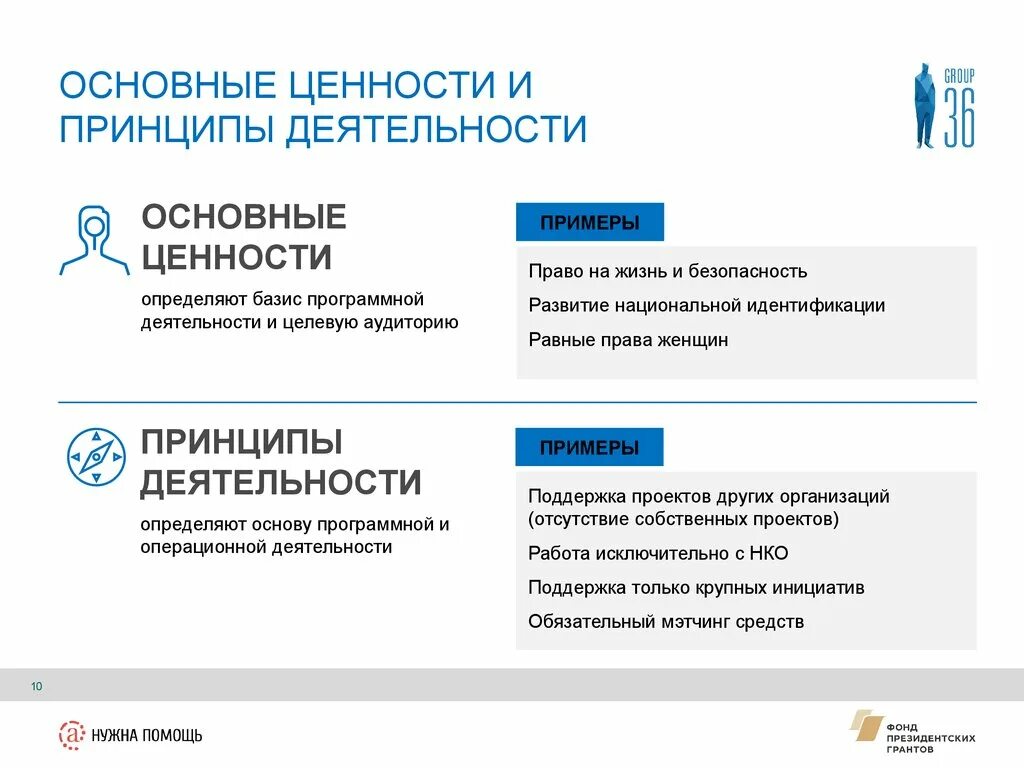 ОСНОВНЫЕ ЦЕННОСТИ И ПРИНЦИПЫ ДЕЯТЕЛЬНОСТИ

GROUP 36

ОСНОВНЫЕ ЦЕННОСТИ

определяют базис программной деятельности и целевую аудиторию

ПРИМЕРЫ

Право на жизнь и безопасность

Развитие национальной идентификации

Равные права женщин

ПРИНЦИПЫ ДЕЯТЕЛЬНОСТИ

определяют основу программной и операционной деятельности

ПРИМЕРЫ

Поддержка проектов других организаций (отсутствие собственных проектов)

Работа исключительно с НКО

Поддержка только крупных инициатив

Обязательный мэтчинг средств

10

НУЖНА ПОМОЩЬ

ФОНД ПРЕЗИДЕНТСКИХ ГРАНТОВ